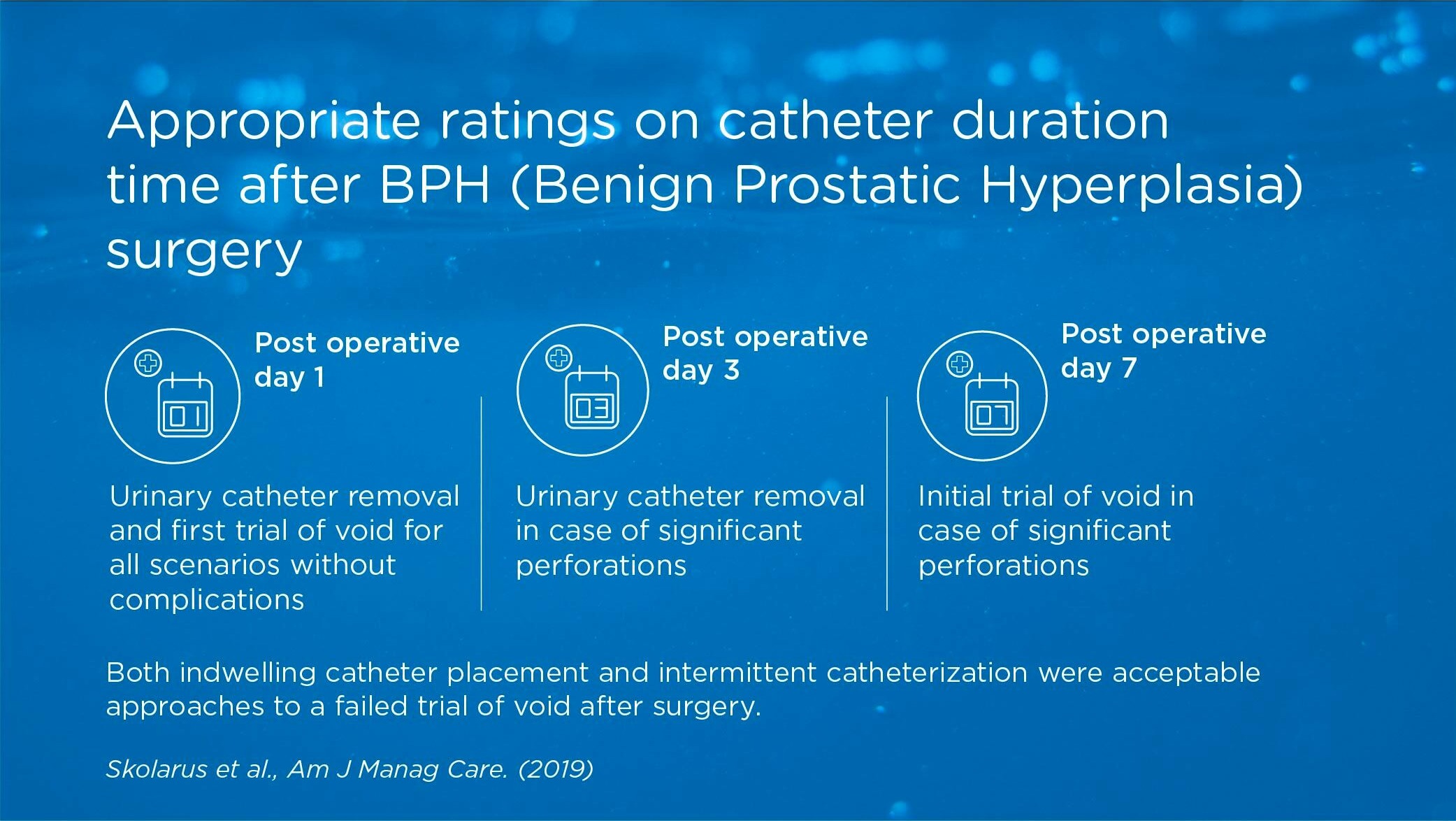 Appropriate ratings on catheter duration time after BPH (Benign Prostatic Hyperplasia) surgery

01

Post operative day 1

Urinary catheter removal and first trial of void for all scenarios without complications

03

Post operative day 3

Urinary catheter removal in case of significant perforations

07

Post operative day 7

Initial trial of void in case of significant perforations

Both indwelling catheter placement and intermittent catheterization were acceptable approaches to a failed trial of void after surgery.

Skolarus et al., Am J Manag Care. (2019)